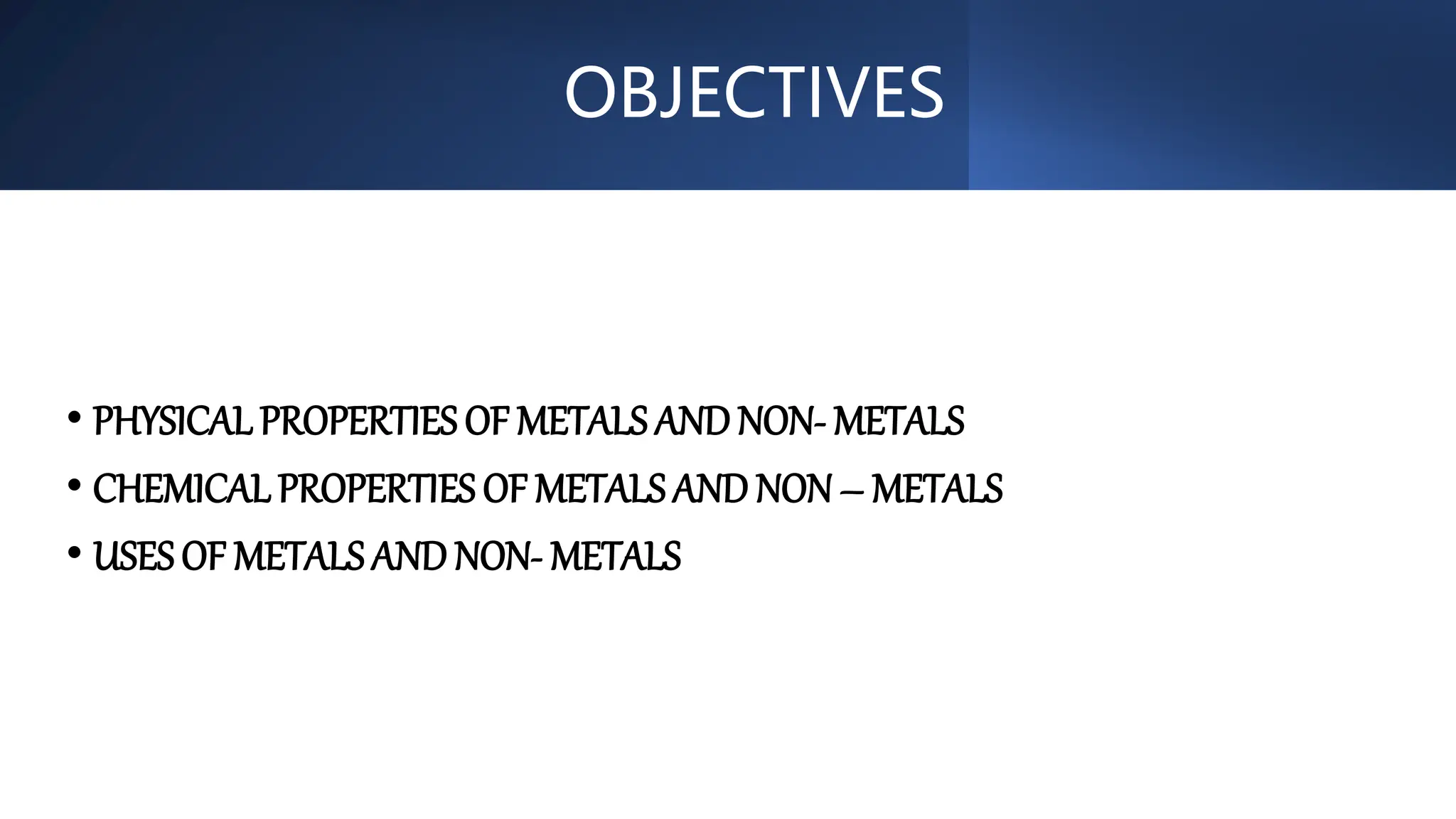 OBJECTIVES

• PHYSICAL PROPERTIES OF METALS AND NON- METALS
• CHEMICAL PROPERTIES OF METALS AND NON – METALS
• USES OF METALS AND NON- METALS